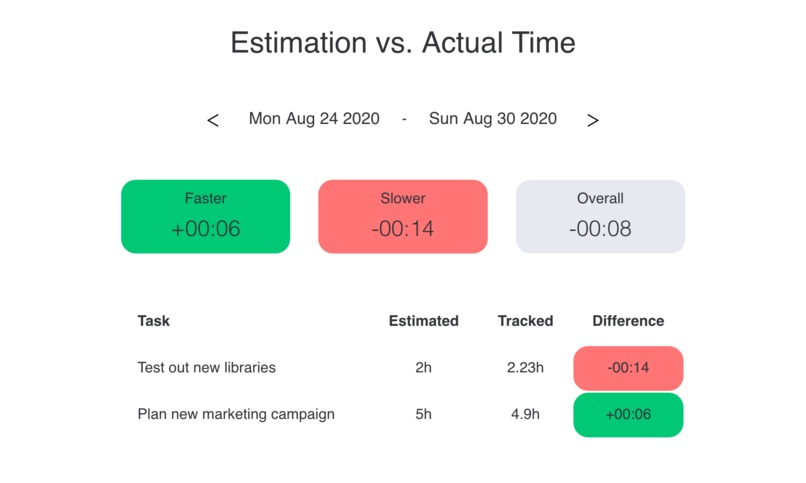 Estimation vs. Actual Time

< Mon Aug 24 2020 - Sun Aug 30 2020 >

Faster
+00:06

Slower
-00:14

Overall
-00:08

| Task | Estimated | Tracked | Difference |
|---|---|---|---|
| Test out new libraries | 2h | 2.23h | -00:14 |
| Plan new marketing campaign | 5h | 4.9h | +00:06 |